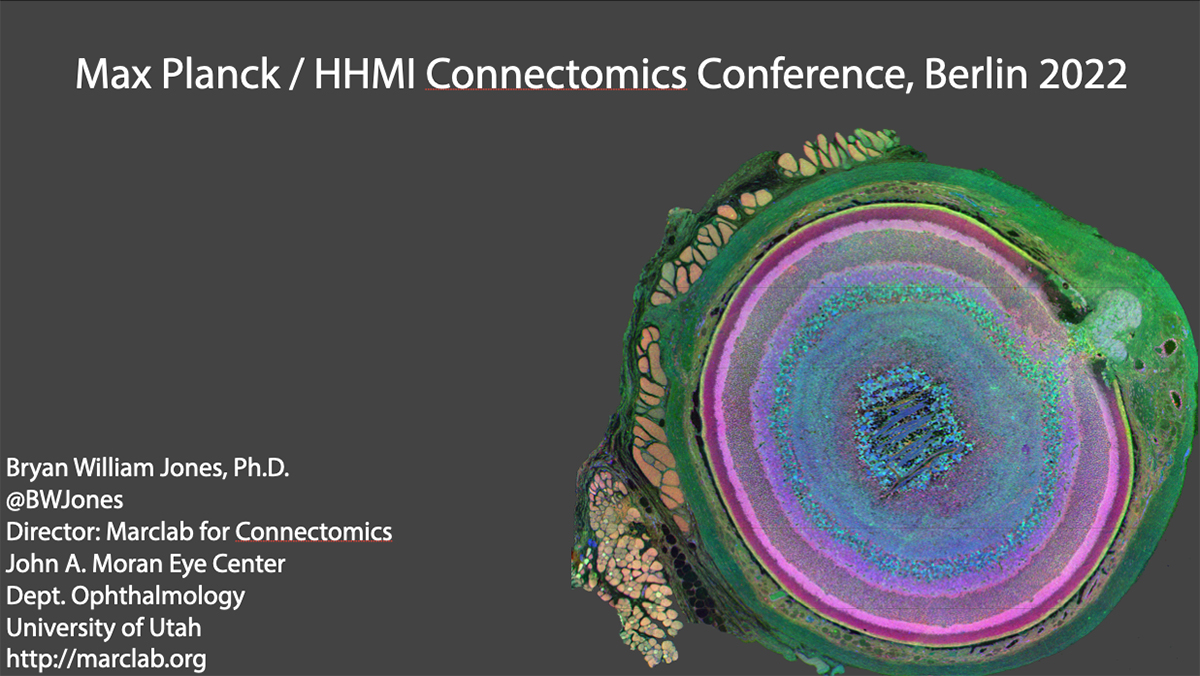 Max Planck / HHMI Connectomics Conference, Berlin 2022

Bryan William Jones, Ph.D.
@BWJones
Director: Marclab for Connectomics
John A. Moran Eye Center
Dept. Ophthalmology
University of Utah
http://marclab.org